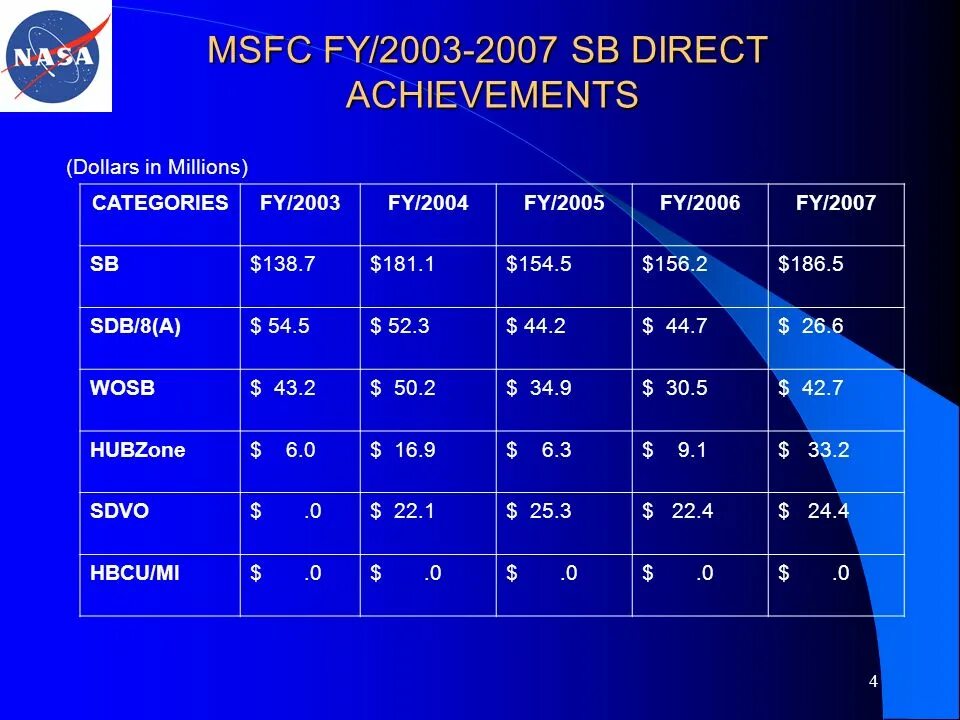 NASA

MSFC FY/2003-2007 SB DIRECT ACHIEVEMENTS

(Dollars in Millions)

| CATEGORIES | FY/2003 | FY/2004 | FY/2005 | FY/2006 | FY/2007 |
|---|---|---|---|---|---|
| SB | \$138.7 | \$181.1 | \$154.5 | \$156.2 | \$186.5 |
| SDB/8(A) | \$ 54.5 | \$ 52.3 | \$ 44.2 | \$ 44.7 | \$ 26.6 |
| WOSB | \$ 43.2 | \$ 50.2 | \$ 34.9 | \$ 30.5 | \$ 42.7 |
| HUBZone | \$ 6.0 | \$ 16.9 | \$ 6.3 | \$ 9.1 | \$ 33.2 |
| SDVO | \$ .0 | \$ 22.1 | \$ 25.3 | \$ 22.4 | \$ 24.4 |
| HBCU/MI | \$ .0 | \$ .0 | \$ .0 | \$ .0 | \$ .0 |

4